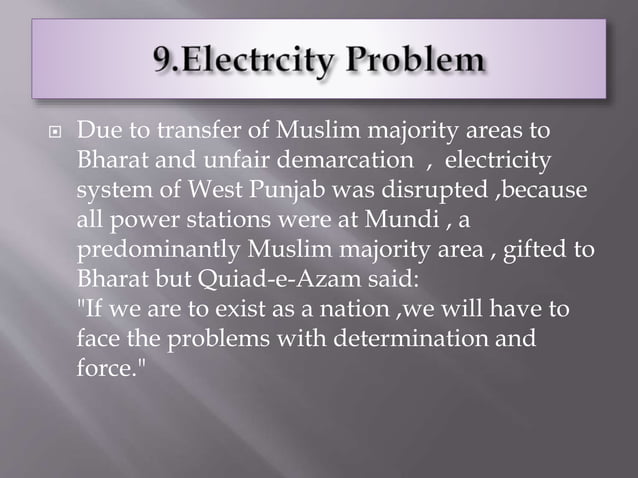 9.Electrcity Problem

Due to transfer of Muslim majority areas to Bharat and unfair demarcation , electricity system of West Punjab was disrupted ,because all power stations were at Mundi , a predominantly Muslim majority area , gifted to Bharat but Quiad-e-Azam said:
"If we are to exist as a nation ,we will have to face the problems with determination and force."